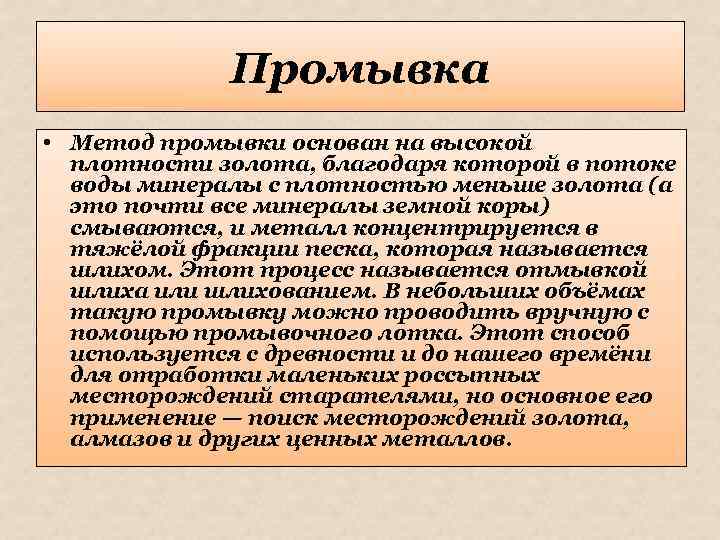 Промывка

• Метод промывки основан на высокой плотности золота, благодаря которой в потоке воды минералы с плотностью меньше золота (а это почти все минералы земной коры) смываются, и металл концентрируется в тяжёлой фракции песка, которая называется шлихом. Этот процесс называется отмывкой шлиха или шлихованием. В небольших объёмах такую промывку можно проводить вручную с помощью промывочного лотка. Этот способ используется с древности и до нашего времёни для отработки маленьких россыпных месторождений старателями, но основное его применение — поиск месторождений золота, алмазов и других ценных металлов.